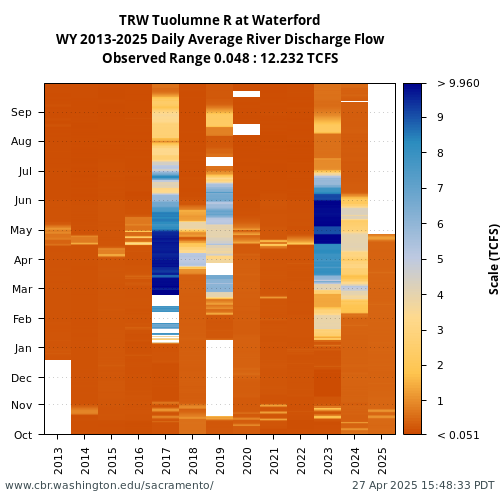 TRW Tuolumne R at Waterford
WY 2013-2025 Daily Average River Discharge Flow
Observed Range 0.048 : 12.232 TCFS

Sep
Aug
Jul
Jun
May
Apr
Mar
Feb
Jan
Dec
Nov
Oct

2013
2014
2015
2016
2017
2018
2019
2020
2021
2022
2023
2024
2025

> 9.960
9
8
7
6
5
4
3
2
1
< 0.051

Scale (TCFS)

www.cbr.washington.edu/sacramento/
27 Apr 2025 15:48:33 PDT